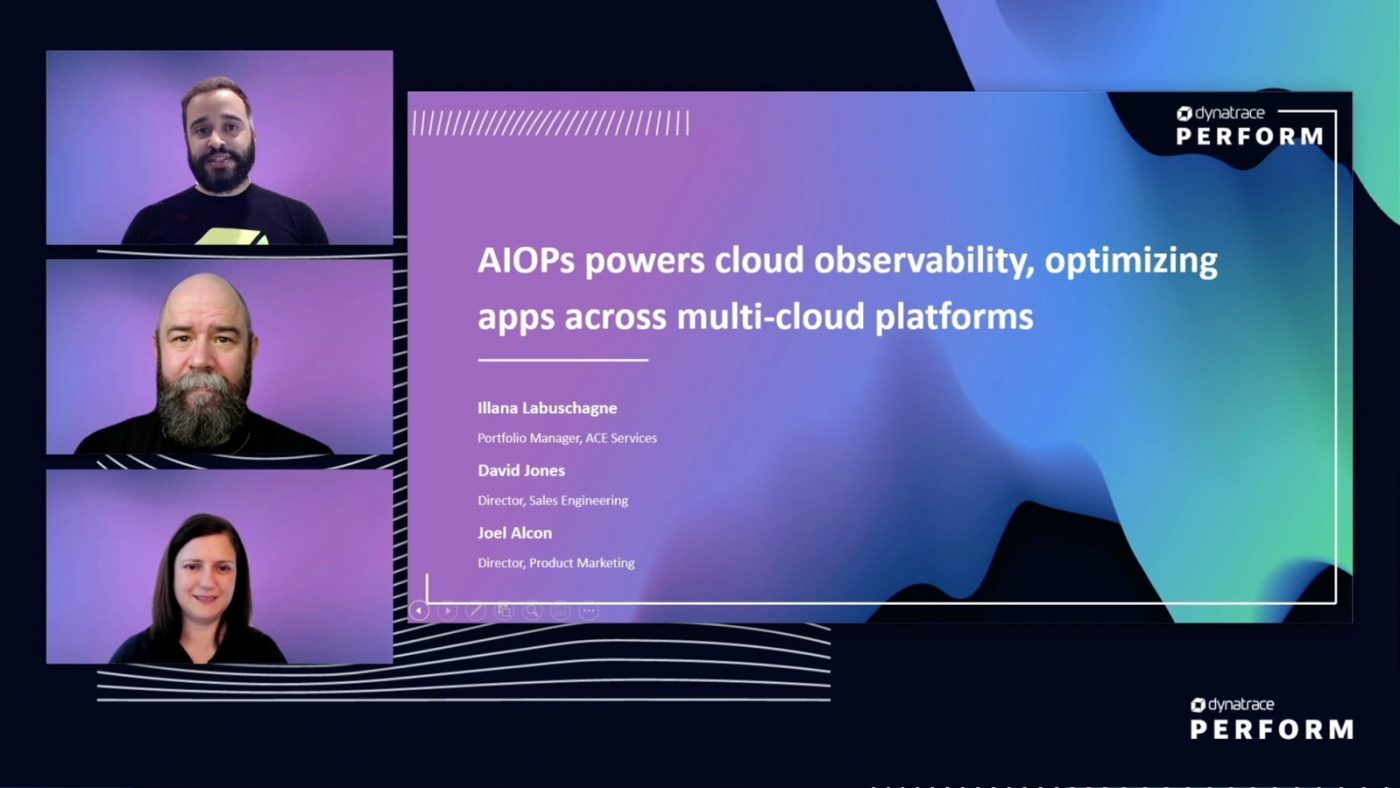 dynatrace
PERFORM

AIOPs powers cloud observability, optimizing apps across multi-cloud platforms

Illana Labuschagne
Portfolio Manager, ACE Services

David Jones
Director, Sales Engineering

Joel Alcon
Director, Product Marketing

dynatrace
PERFORM